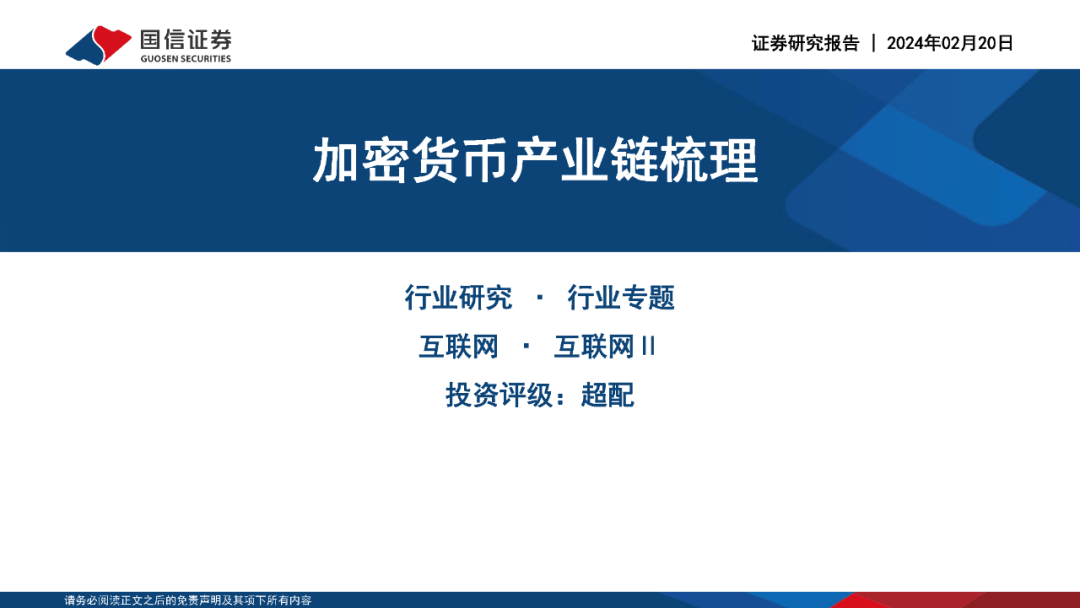 国信证券
GUOSEN SECURITIES

证券研究报告 | 2024年02月20日

加密货币产业链梳理

行业研究 · 行业专题

互联网 · 互联网Ⅱ

投资评级：超配

请务必阅读正文之后的免责声明及其项下所有内容